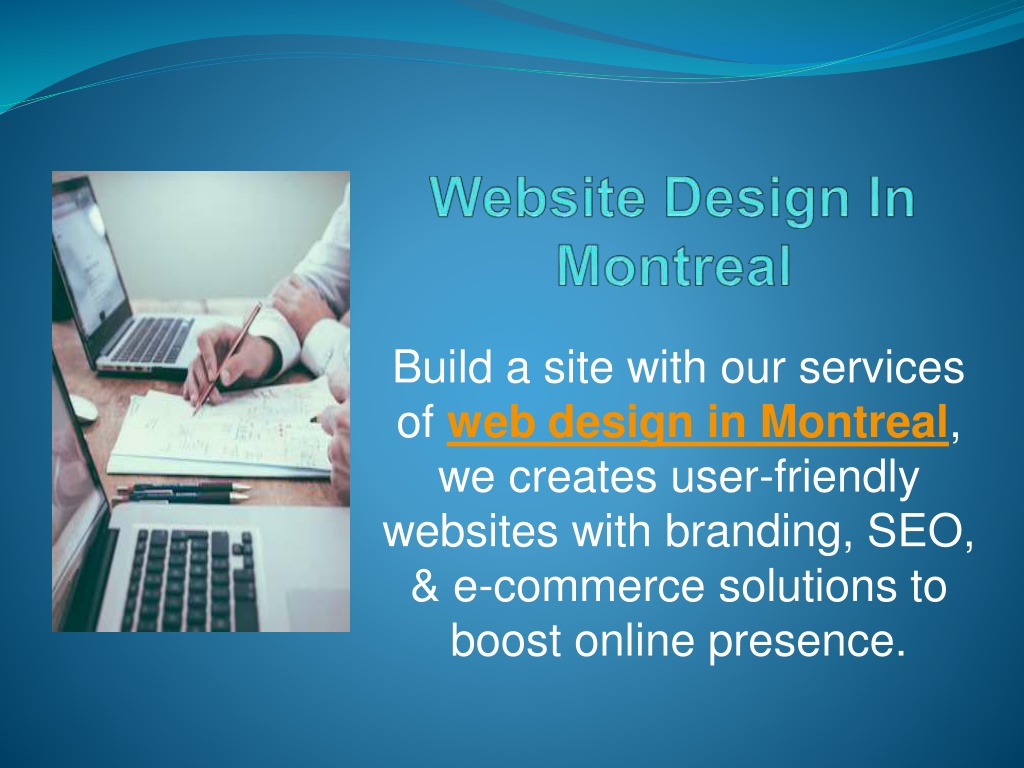 Website Design In Montreal

Build a site with our services of web design in Montreal, we creates user-friendly websites with branding, SEO, & e-commerce solutions to boost online presence.